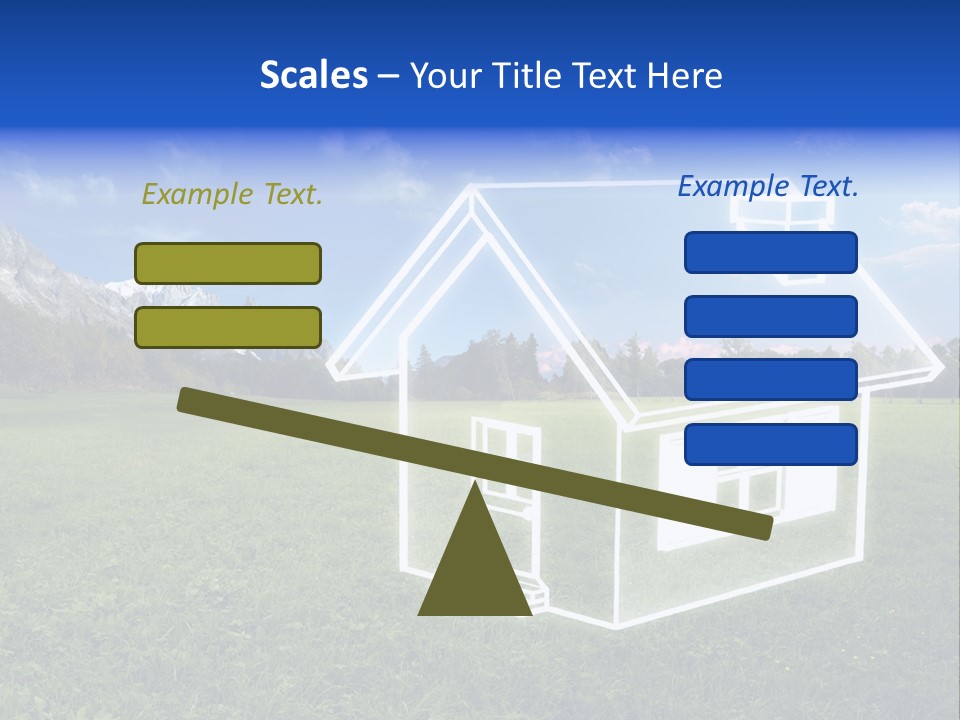 Scales – Your Title Text Here

Example Text.

Example Text.